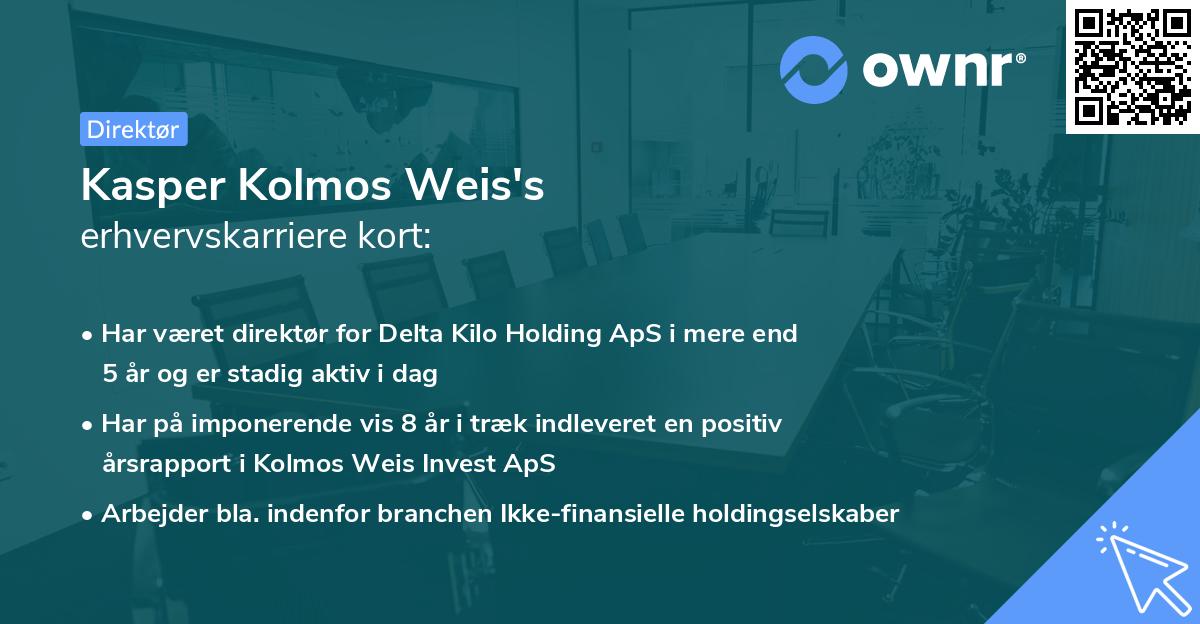 ownr®

Direktør

Kasper Kolmos Weis's
erhvervskarriere kort:

• Har været direktør for Delta Kilo Holding ApS i mere end 5 år og er stadig aktiv i dag

• Har på imponerende vis 8 år i træk indleveret en positiv årsrapport i Kolmos Weis Invest ApS

• Arbejder bla. indenfor branchen Ikke-finansielle holdingselskaber